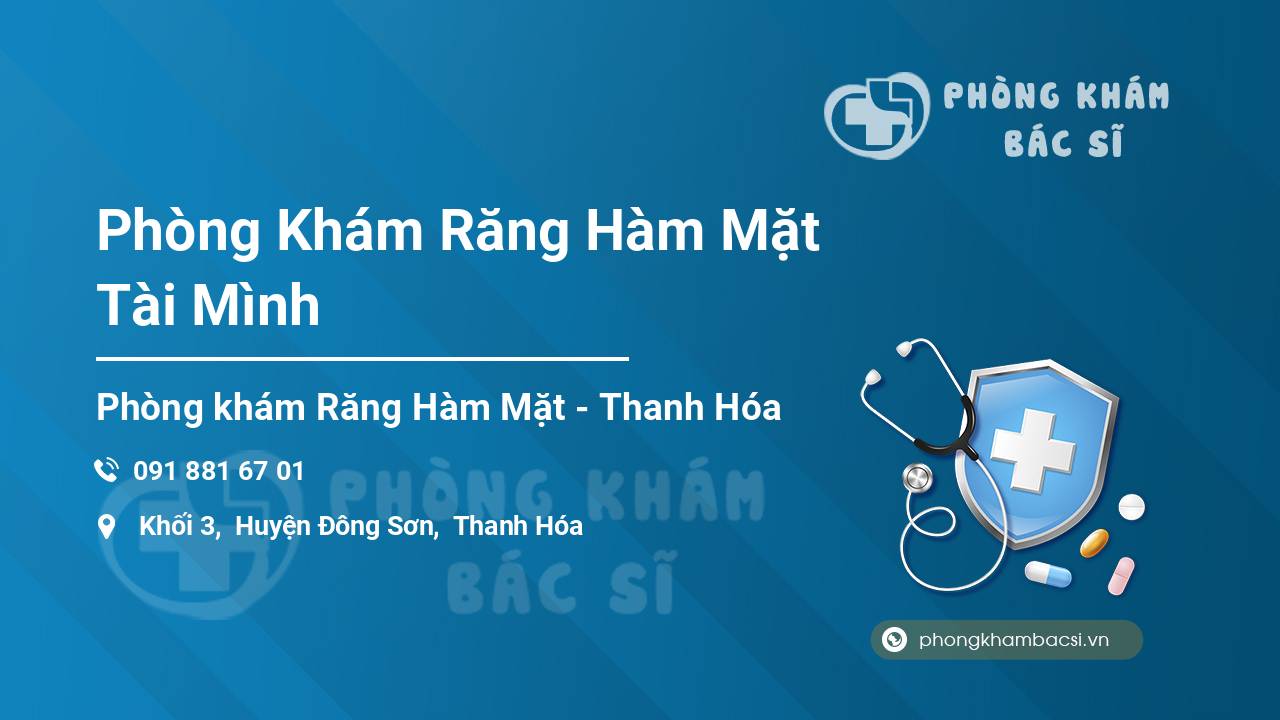 PHÒNG KHÁM
BÁC SĨ

Phòng Khám Răng Hàm Mặt Tài Mình

Phòng khám Răng Hàm Mặt - Thanh Hóa

091 881 67 01

Khối 3, Huyện Đông Sơn, Thanh Hóa

PHÒNG KHÁM
BÁC SĨ

phongkhambacsi.vn